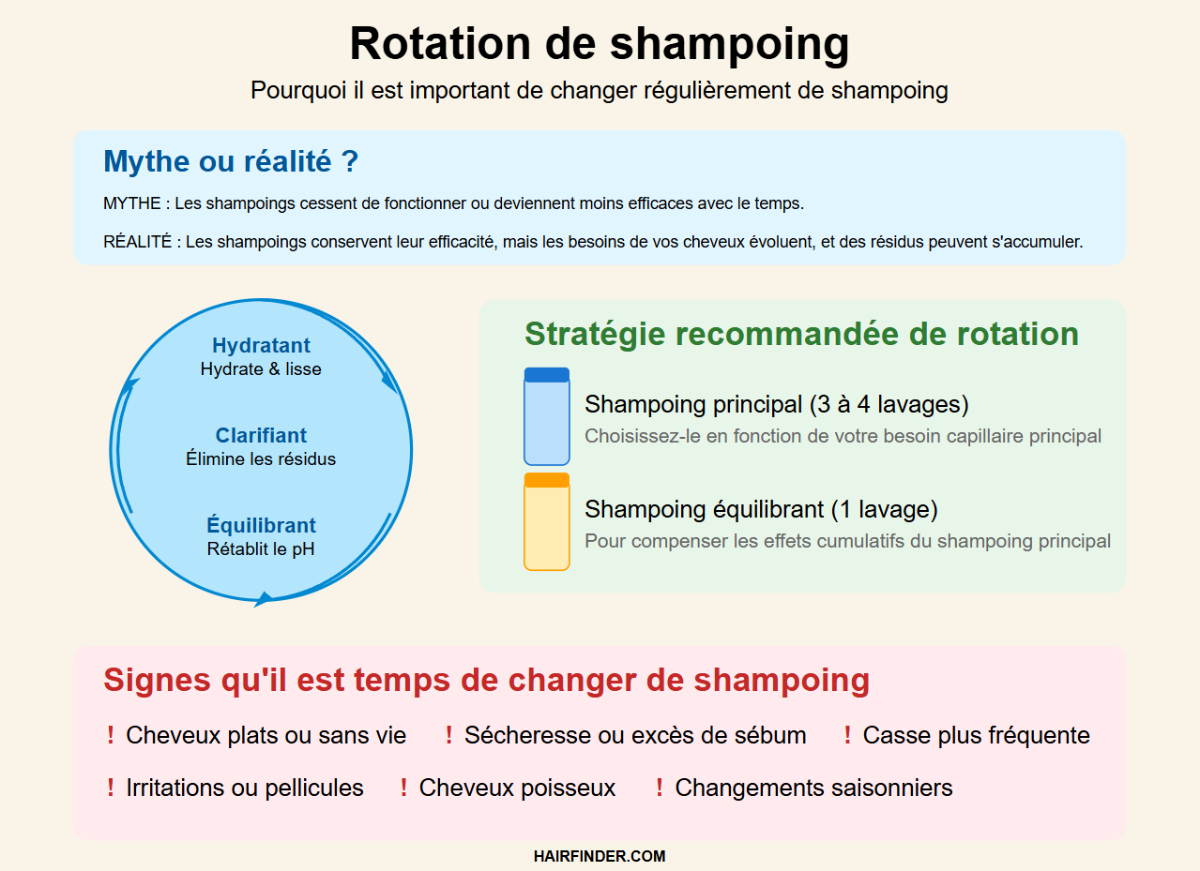 Rotation de shampoing

Pourquoi il est important de changer régulièrement de shampoing

Mythe ou réalité ?

MYTHE : Les shampoings cessent de fonctionner ou deviennent moins efficaces avec le temps.

RÉALITÉ : Les shampoings conservent leur efficacité, mais les besoins de vos cheveux évoluent, et des résidus peuvent s'accumuler.

Hydratant
Hydrate & lisse

Clarifiant
Élimine les résidus

Équilibrant
Rétablit le pH

Stratégie recommandée de rotation

Shampoing principal (3 à 4 lavages)
Choisissez-le en fonction de votre besoin capillaire principal

Shampoing équilibrant (1 lavage)
Pour compenser les effets cumulatifs du shampoing principal

Signes qu'il est temps de changer de shampoing

! Cheveux plats ou sans vie
! Sécheresse ou excès de sébum
! Casse plus fréquente
! Irritations ou pellicules
! Cheveux poisseux
! Changements saisonniers

HAIRFINDER.COM